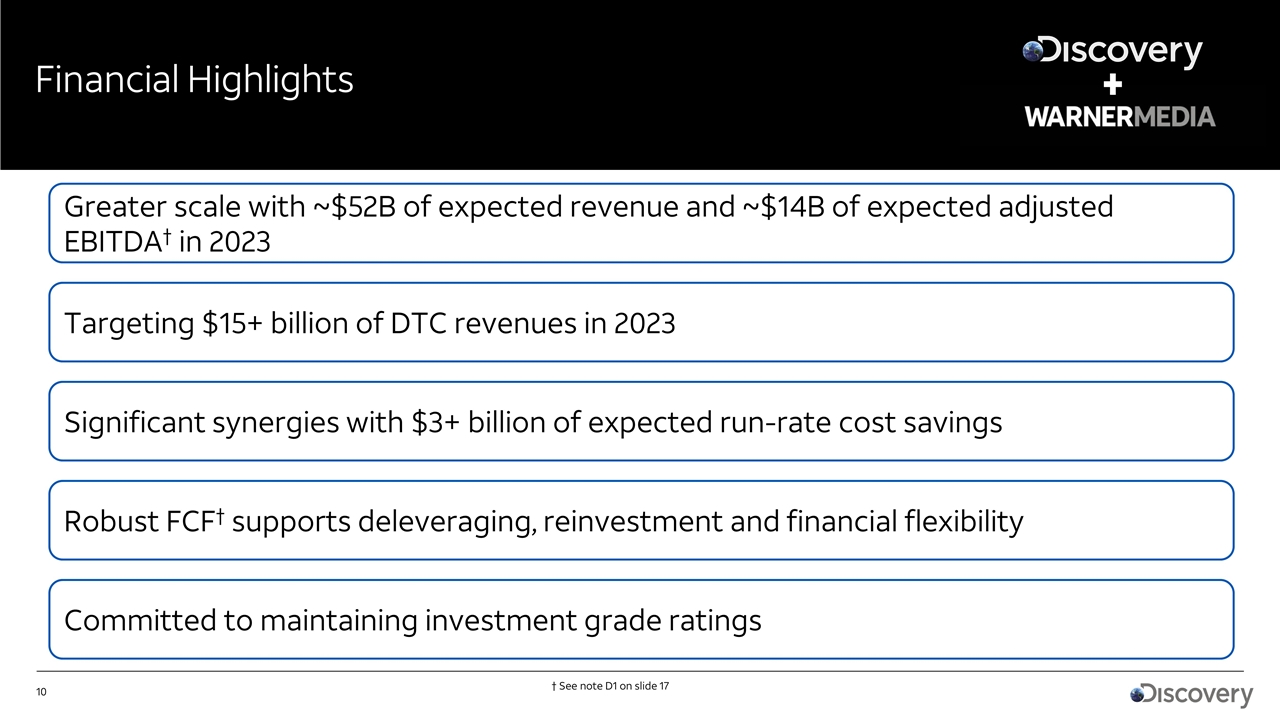 Financial Highlights

Discovery
+
WARNERMEDIA

Greater scale with ~\$52B of expected revenue and ~\$14B of expected adjusted EBITDA† in 2023

Targeting \$15+ billion of DTC revenues in 2023

Significant synergies with \$3+ billion of expected run-rate cost savings

Robust FCF† supports deleveraging, reinvestment and financial flexibility

Committed to maintaining investment grade ratings

10

† See note D1 on slide 17

Discovery